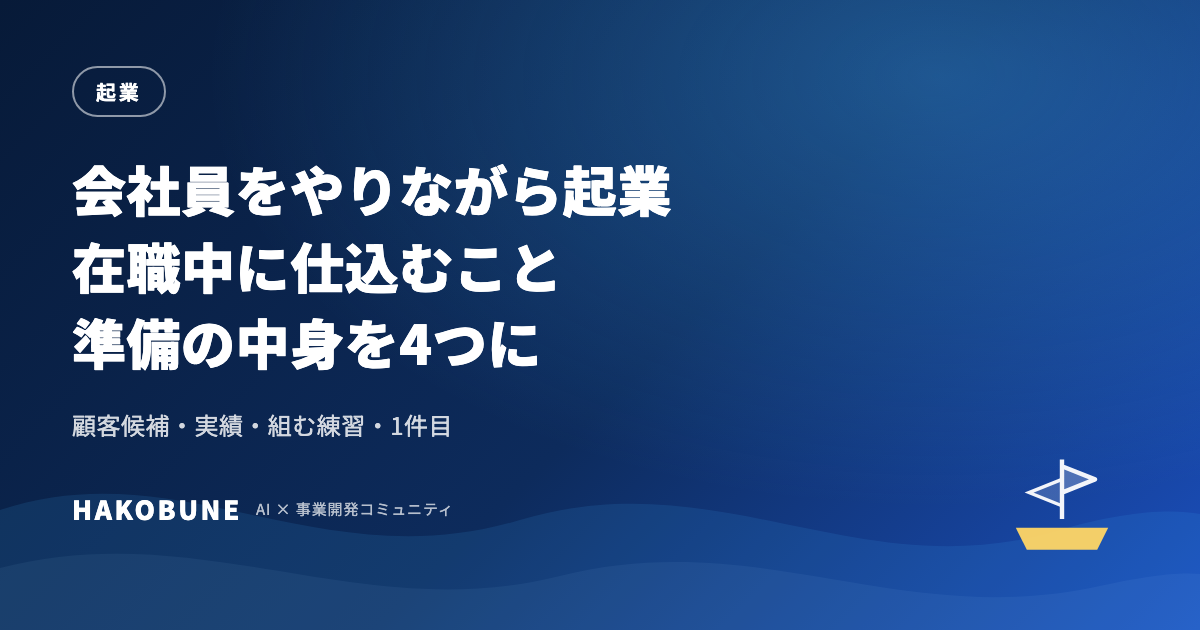 起業

会社員をやりながら起業
在職中に仕込むこと
準備の中身を4つに

顧客候補・実績・組む練習・1件目

HAKOBUNE AI × 事業開発コミュニティ